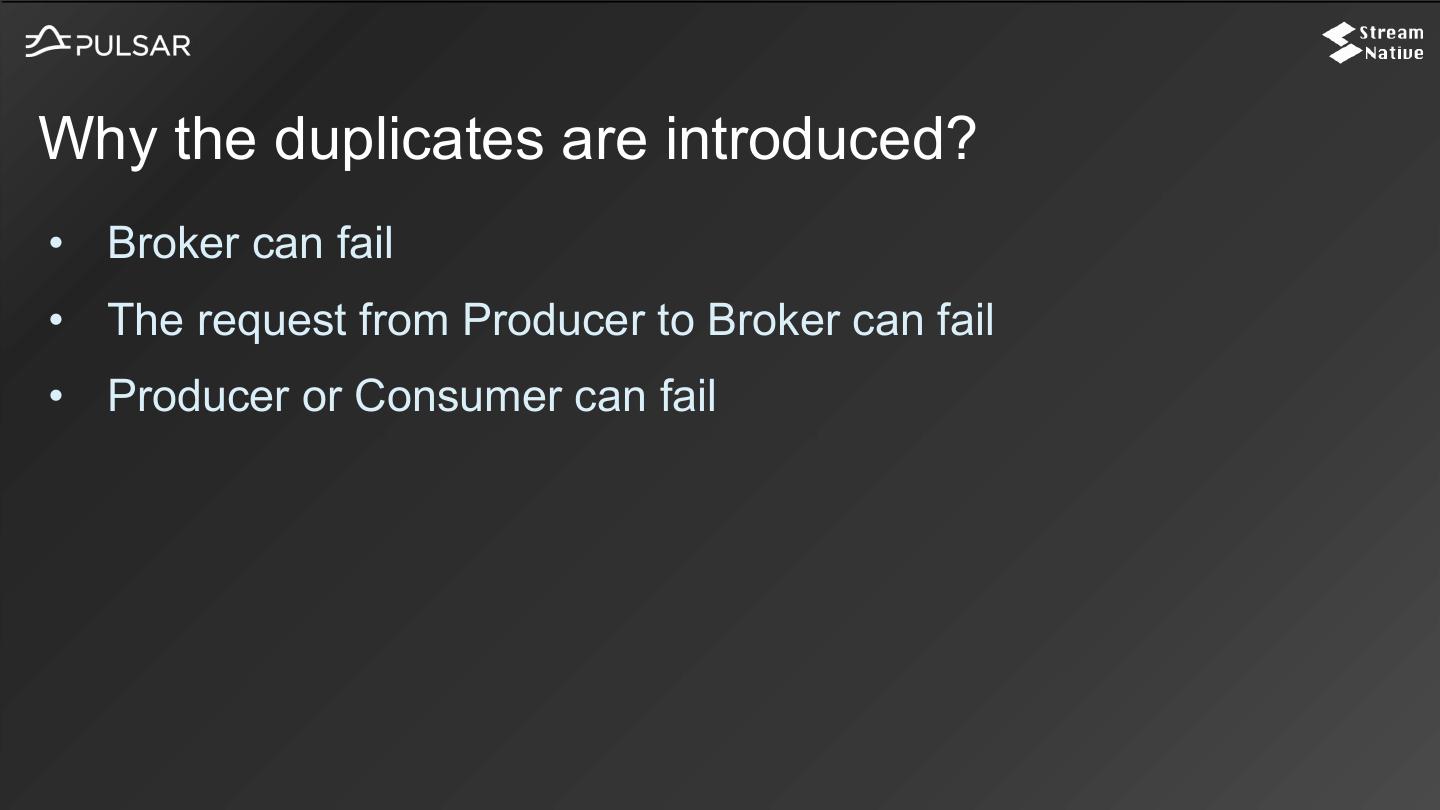 PULSAR

Stream Native

Why the duplicates are introduced?

• Broker can fail
• The request from Producer to Broker can fail
• Producer or Consumer can fail